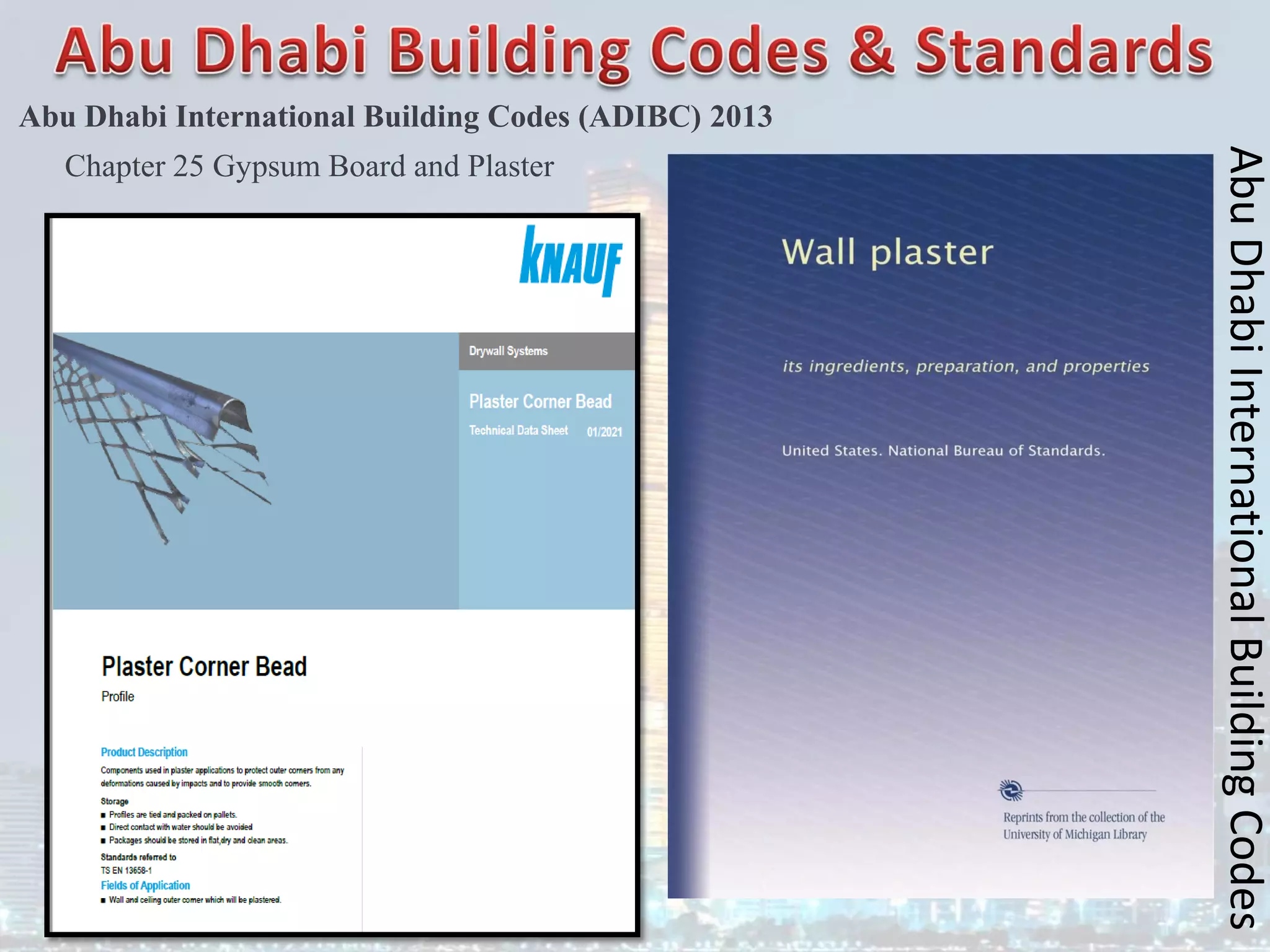 Abu Dhabi Building Codes & Standards

Abu Dhabi International Building Codes (ADIBC) 2013

Chapter 25 Gypsum Board and Plaster

KNAUF

Drywall Systems

Plaster Corner Bead

Technical Data Sheet 01/2021

Plaster Corner Bead

Profile

Product Description

Components used in plaster applications to protect outer corners from any deformations caused by impacts and to provide smooth corners.

Storage

■ Profiles are tied and packed on pallets.
■ Direct contact with water should be avoided
■ Packages should be stored in flat,dry and clean areas.

Standards referred to

TS EN 13658-1

Fields of Application

■ Wall and ceiling outer corner which will be plastered.

Wall plaster

its ingredients, preparation, and properties

United States. National Bureau of Standards.

Reprints from the collection of the University of Michigan Library

Abu Dhabi International Building Codes